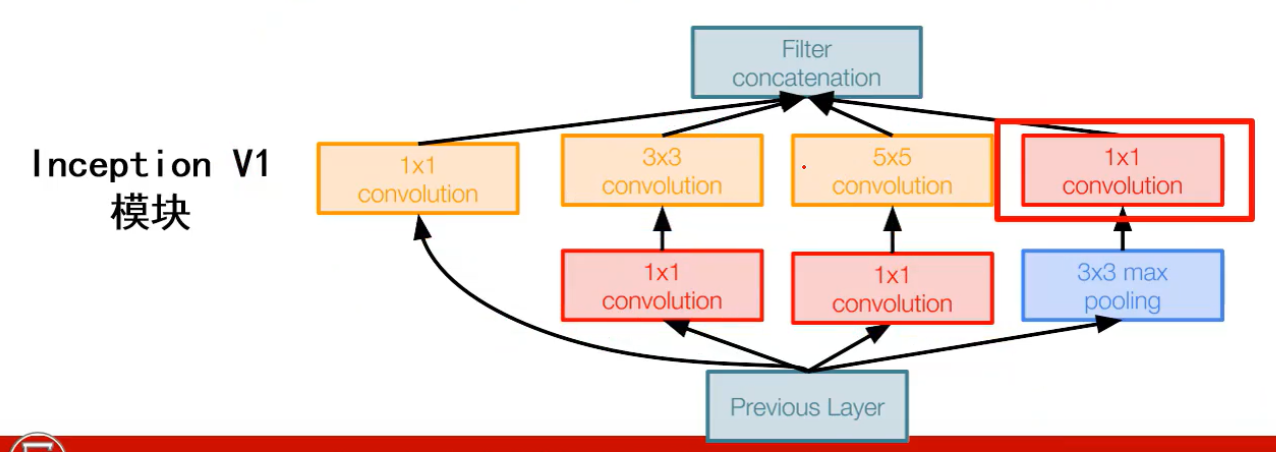 Inception V1
模块

Filter concatenation

1x1 convolution

3x3 convolution

5x5 convolution

1x1 convolution

1x1 convolution

1x1 convolution

3x3 max pooling

Previous Layer